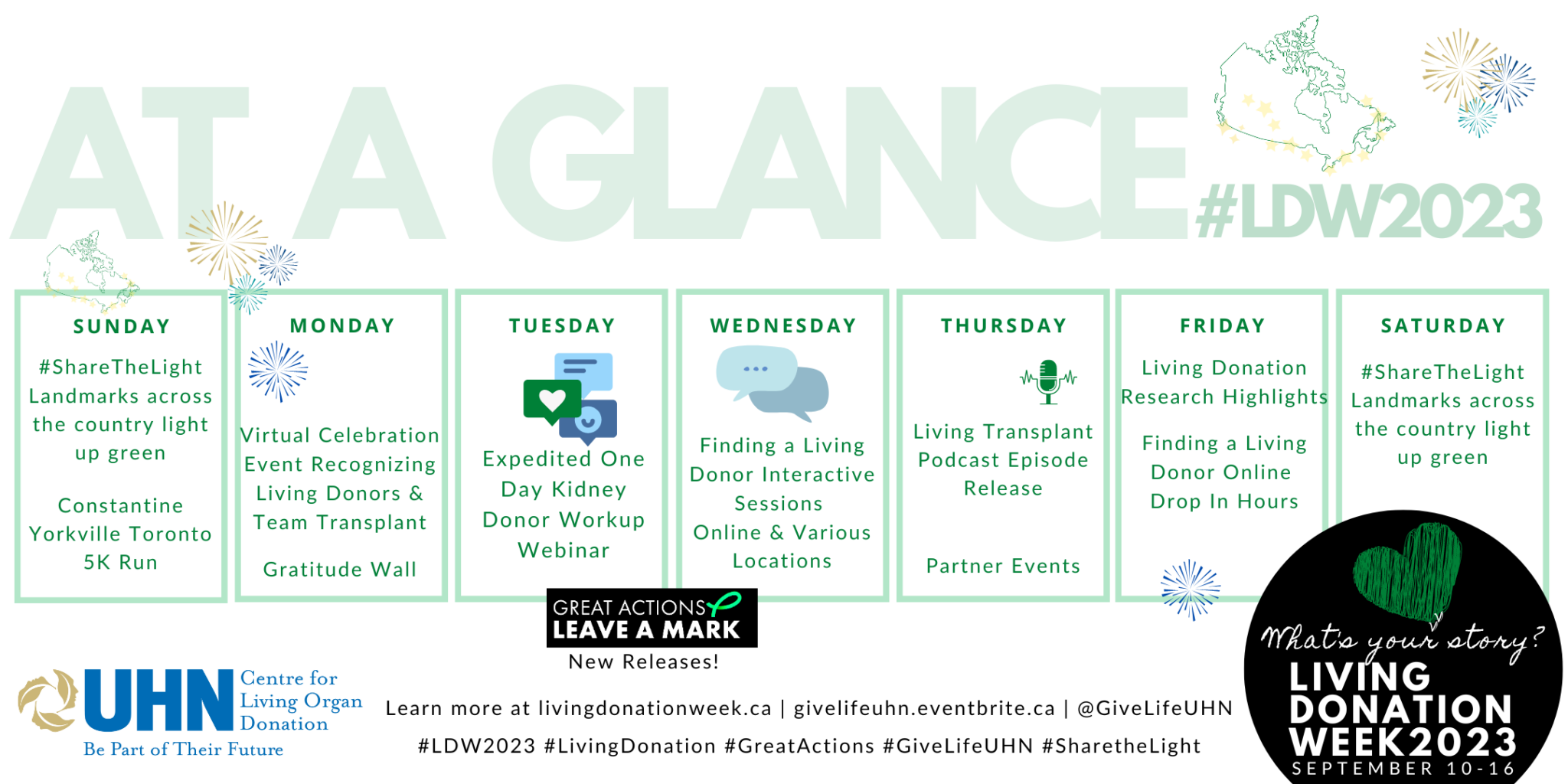 AT A GLANCE #LDW2023

SUNDAY

#ShareTheLight Landmarks across the country light up green

Constantine Yorkville Toronto 5K Run

MONDAY

Virtual Celebration Event Recognizing Living Donors & Team Transplant

Gratitude Wall

TUESDAY

Expedited One Day Kidney Donor Workup Webinar

WEDNESDAY

Finding a Living Donor Interactive Sessions Online & Various Locations

THURSDAY

Living Transplant Podcast Episode Release

Partner Events

FRIDAY

Living Donation Research Highlights

Finding a Living Donor Online Drop In Hours

SATURDAY

#ShareTheLight Landmarks across the country light up green

GREAT ACTIONS LEAVE A MARK
New Releases!

UHN Centre for Living Organ Donation
Be Part of Their Future

Learn more at livingdonationweek.ca | givelifeuhn.eventbrite.ca | @GiveLifeUHN

#LDW2023 #LivingDonation #GreatActions #GiveLifeUHN #SharetheLight

What's your story?
LIVING DONATION WEEK2023
SEPTEMBER 10-16